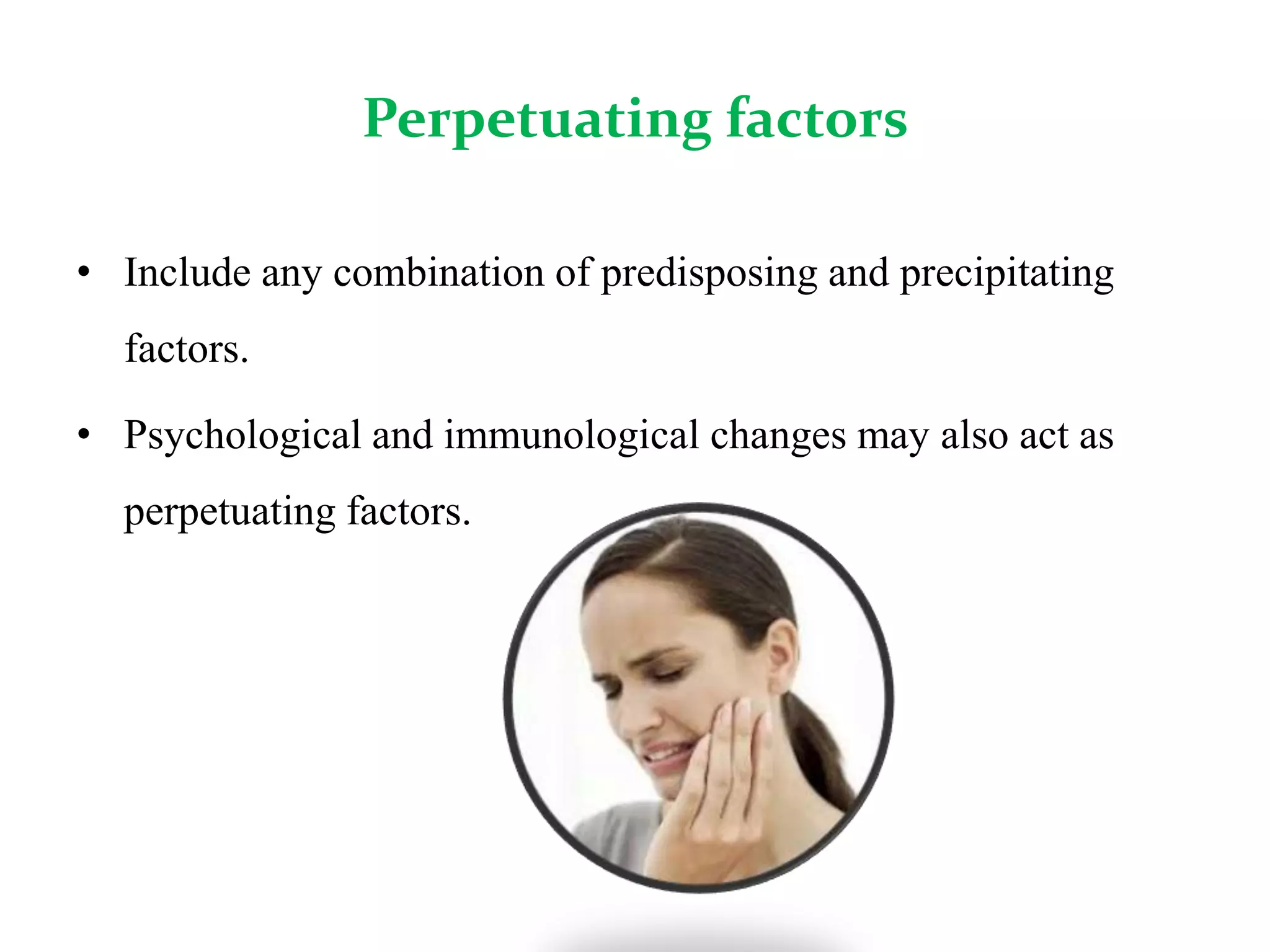 Perpetuating factors

• Include any combination of predisposing and precipitating factors.

• Psychological and immunological changes may also act as perpetuating factors.